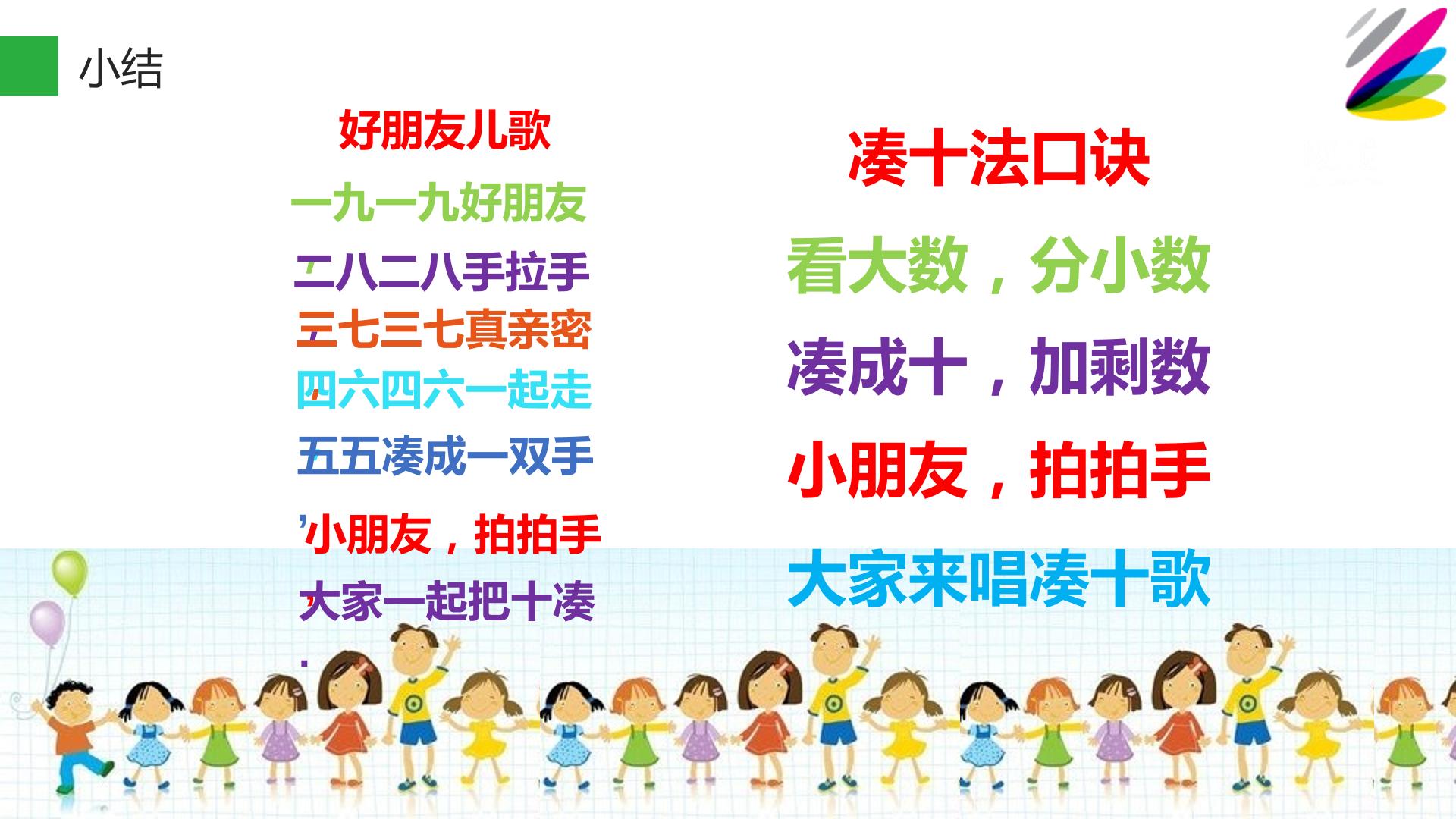 小结

好朋友儿歌

一九一九好朋友

二八二八手拉手

三七三七真亲密

四六四六一起走

五五凑成一双手

小朋友，拍拍手

大家一起把十凑

凑十法口诀

看大数，分小数

凑成十，加剩数

小朋友，拍拍手

大家来唱凑十歌